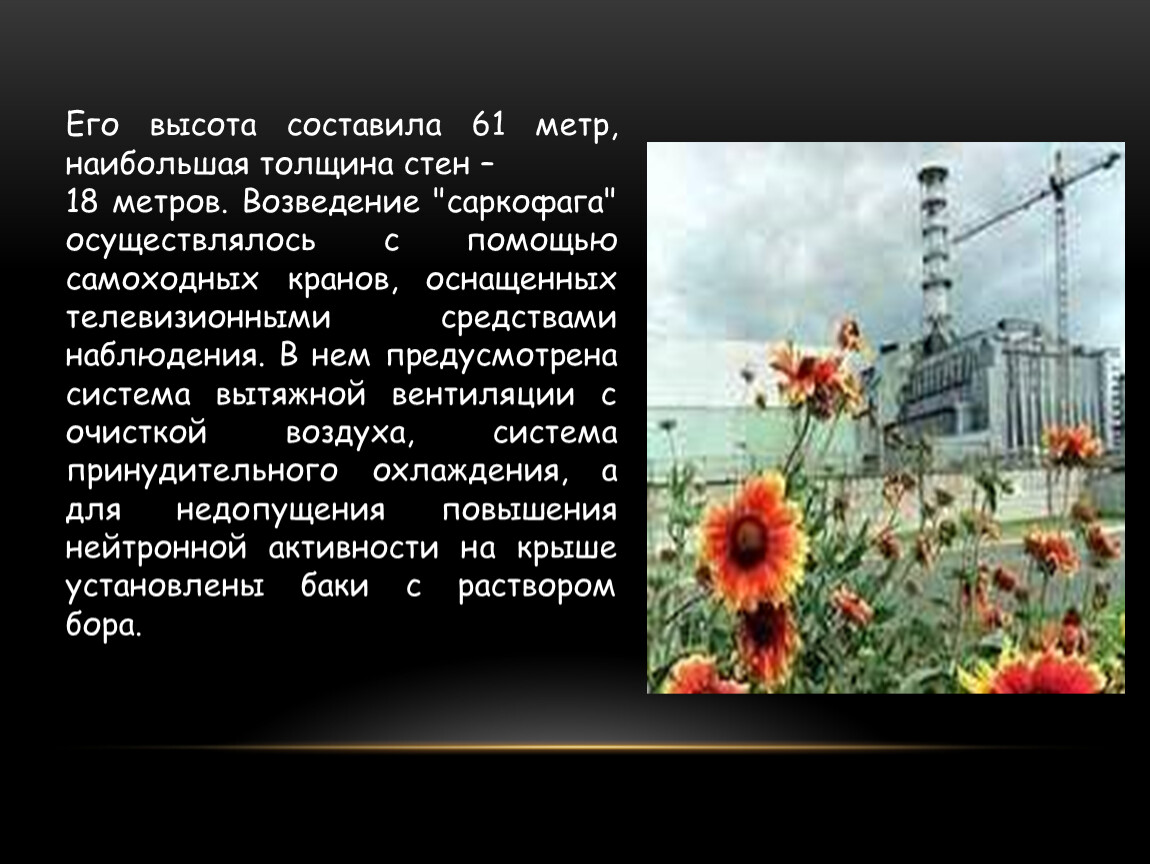 Его высота составила 61 метр, наибольшая толщина стен – 18 метров. Возведение "саркофага" осуществлялось с помощью самоходных кранов, оснащенных телевизионными средствами наблюдения. В нем предусмотрена система вытяжной вентиляции с очисткой воздуха, система принудительного охлаждения, а для недопущения повышения нейтронной активности на крыше установлены баки с раствором бора.